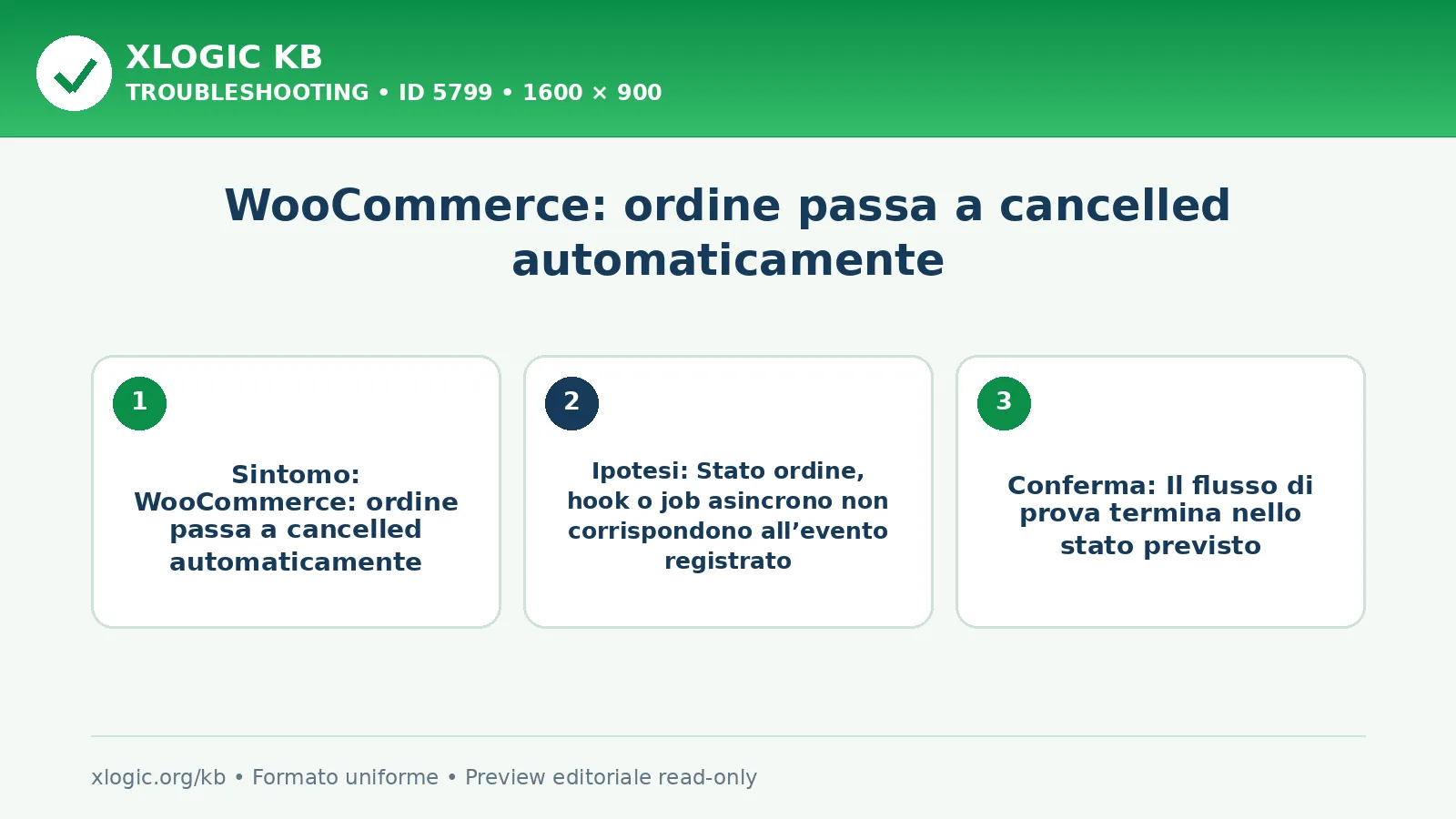 XLOGIC KB
TROUBLESHOOTING • ID 5799 • 1600 × 900

WooCommerce: ordine passa a cancelled automaticamente

1

Sintomo: WooCommerce: ordine passa a cancelled automaticamente

2

Ipotesi: Stato ordine, hook o job asincrono non corrispondono all’evento registrato

3

Conferma: Il flusso di prova termina nello stato previsto

xlogic.org/kb • Formato uniforme • Preview editoriale read-only